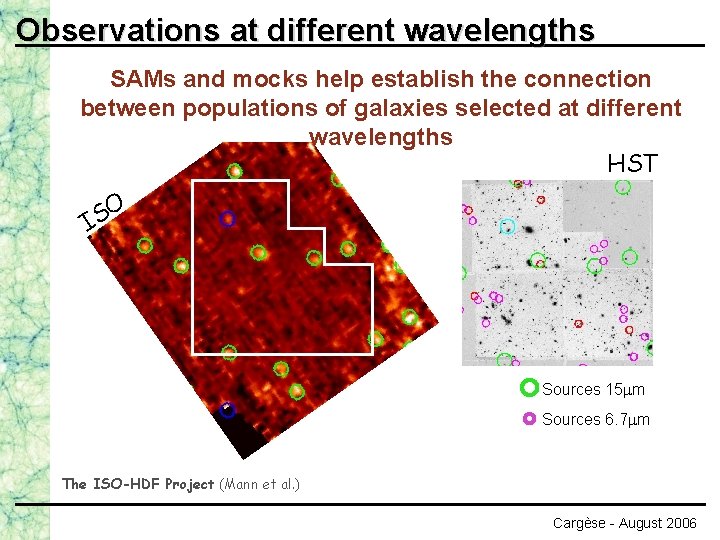 Observations at different wavelengths

SAMs and mocks help establish the connection between populations of galaxies selected at different wavelengths

ISO

HST

Sources 15μm

Sources 6.7μm

The ISO-HDF Project (Mann et al.)

Cargèse - August 2006